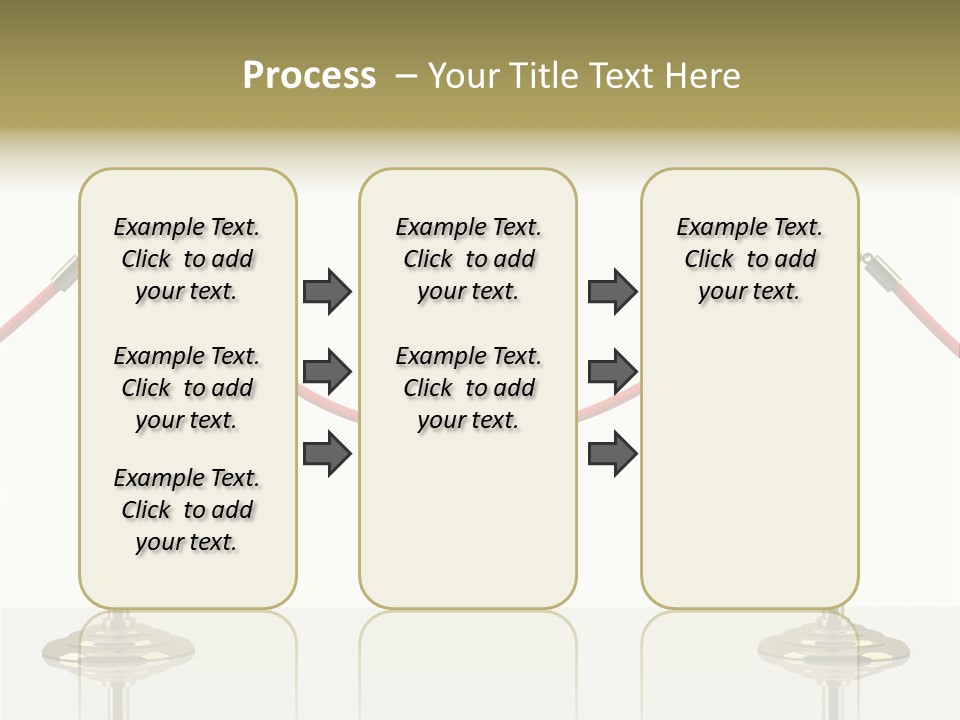 Process – Your Title Text Here

Example Text. Click to add your text.

Example Text. Click to add your text.

Example Text. Click to add your text.

Example Text. Click to add your text.

Example Text. Click to add your text.

Example Text. Click to add your text.